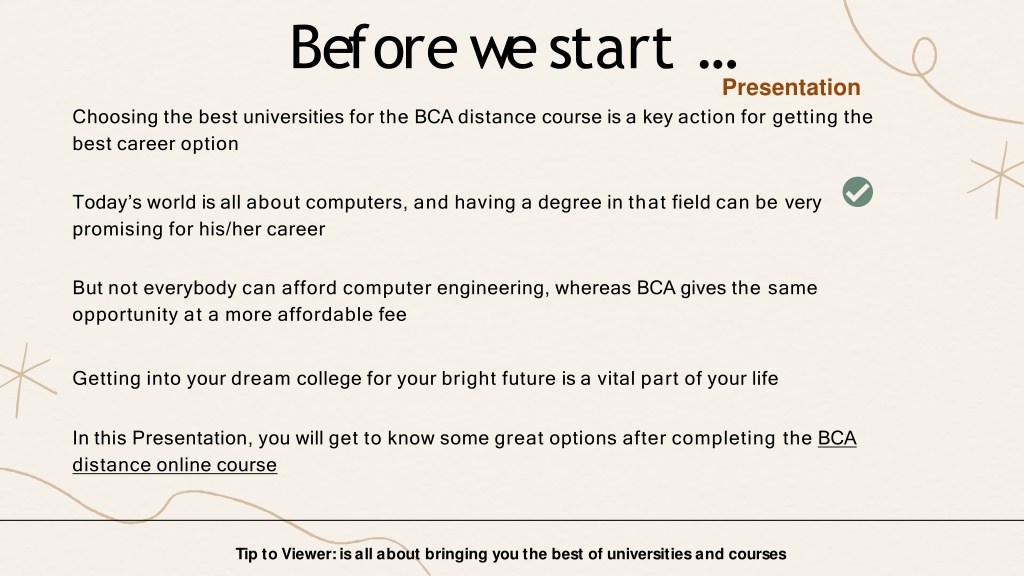 Before we start …

Presentation

Choosing the best universities for the BCA distance course is a key action for getting the best career option

Today's world is all about computers, and having a degree in that field can be very promising for his/her career

But not everybody can afford computer engineering, whereas BCA gives the same opportunity at a more affordable fee

Getting into your dream college for your bright future is a vital part of your life

In this Presentation, you will get to know some great options after completing the BCA distance online course

Tip to Viewer: is all about bringing you the best of universities and courses